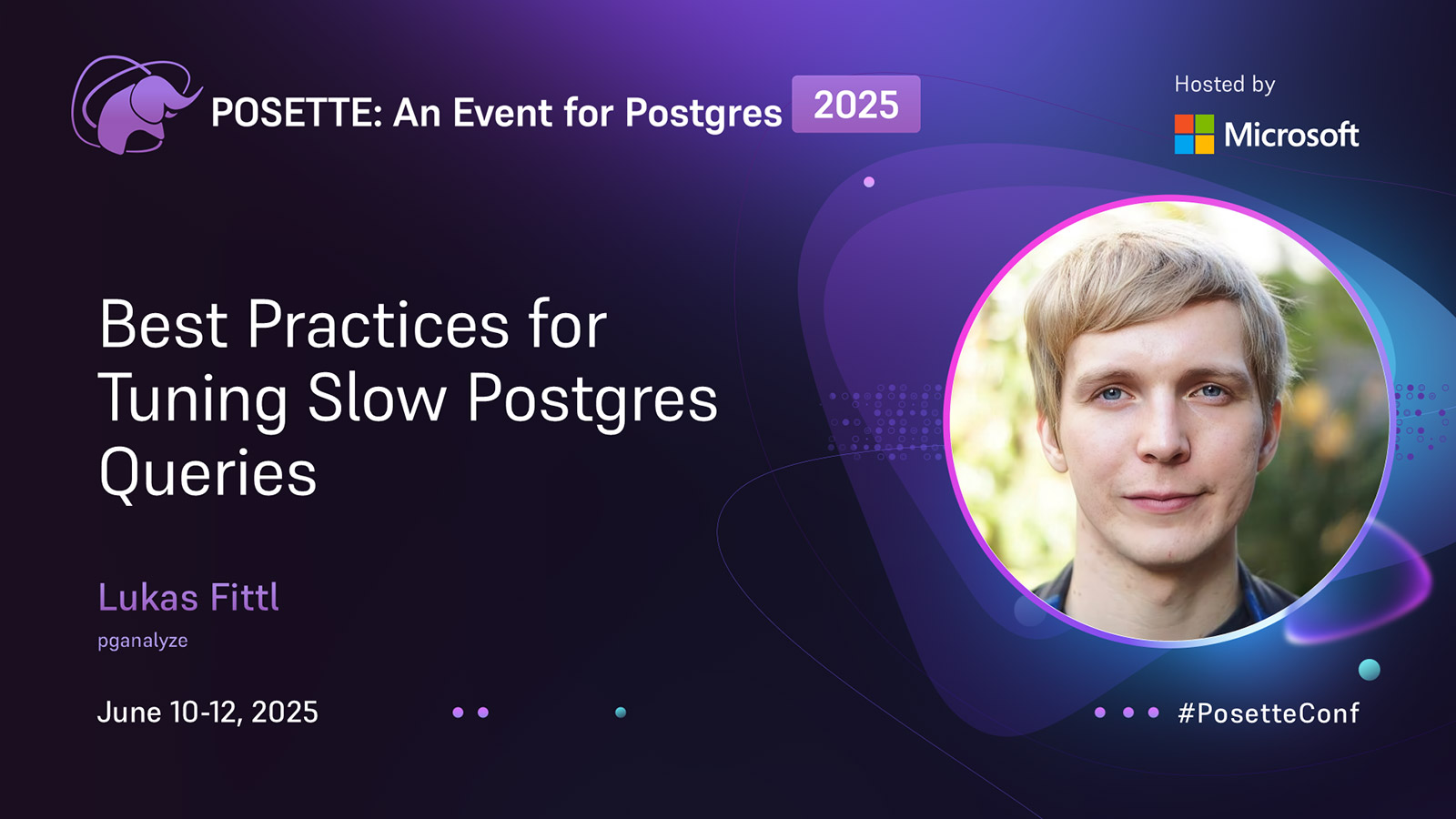 POSETTE: An Event for Postgres 2025

Hosted by
Microsoft

Best Practices for Tuning Slow Postgres Queries

Lukas Fittl
pganalyze

June 10-12, 2025

#PosetteConf